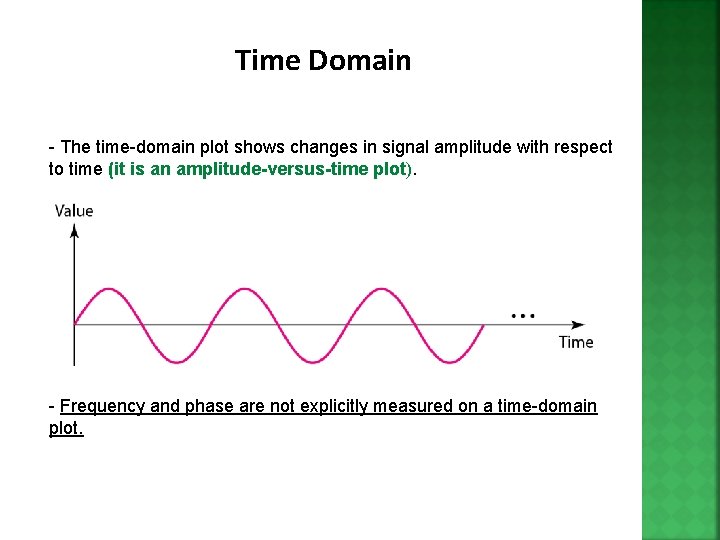 Time Domain

- The time-domain plot shows changes in signal amplitude with respect to time (it is an amplitude-versus-time plot).

Value

...

Time

- Frequency and phase are not explicitly measured on a time-domain plot.